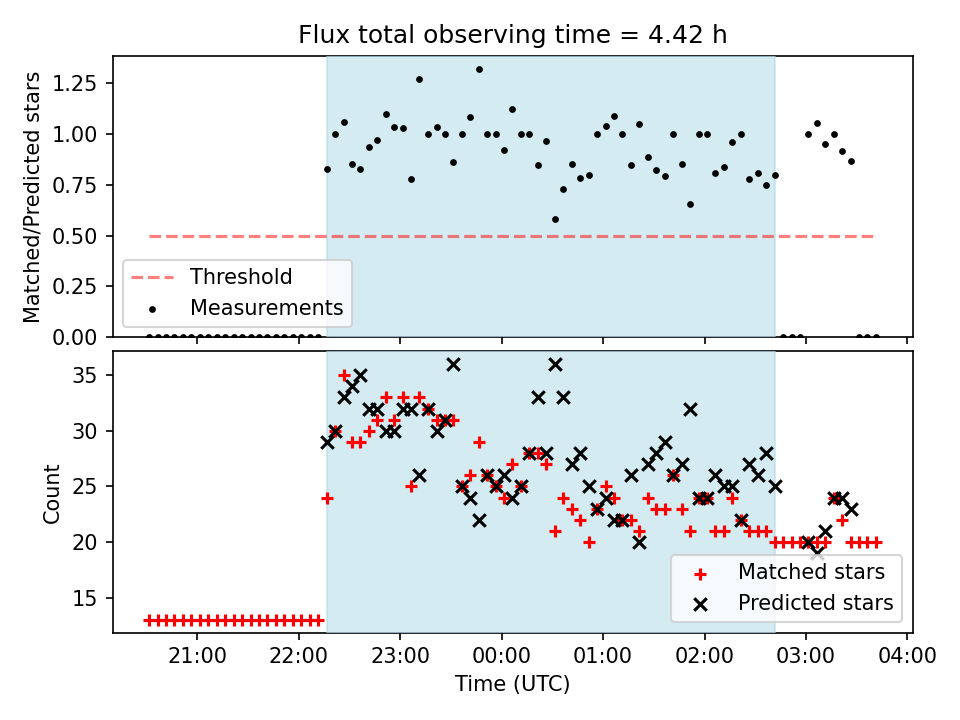 Flux total observing time = 4.42 h

Matched/Predicted stars

1.25
1.00
0.75
0.50
0.25
0.00

Threshold
Measurements

Count

35
30
25
20
15

Matched stars
Predicted stars

21:00
22:00
23:00
00:00
01:00
02:00
03:00
04:00

Time (UTC)